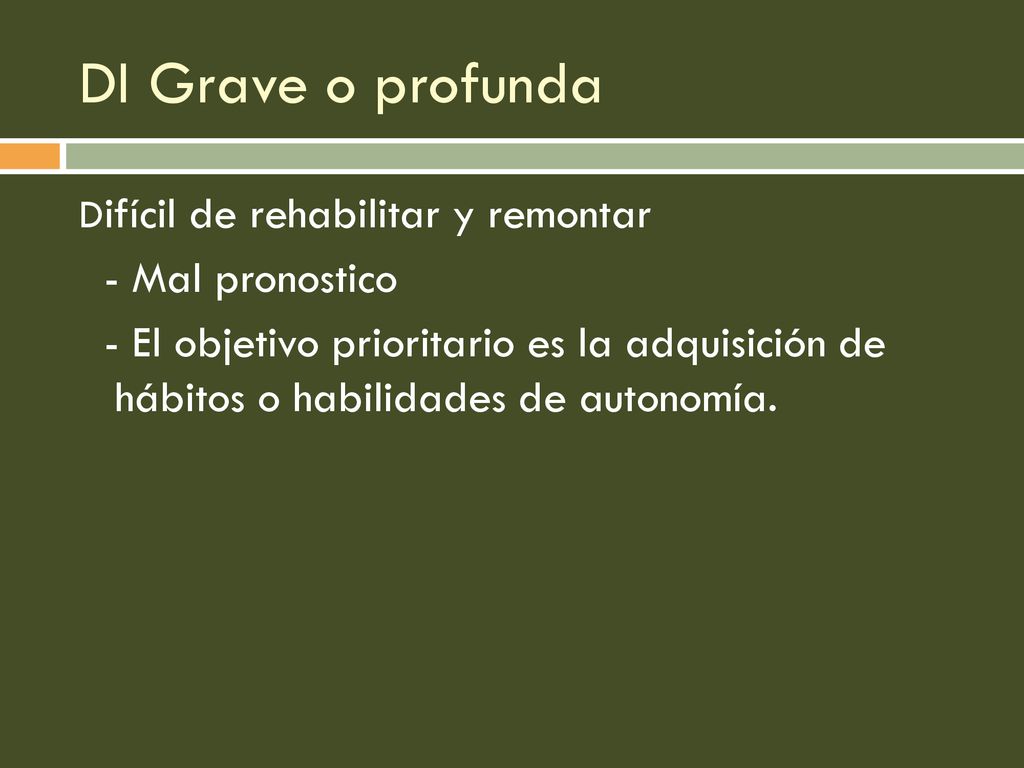 DI Grave o profunda

Difícil de rehabilitar y remontar

- Mal pronostico

- El objetivo prioritario es la adquisición de hábitos o habilidades de autonomía.